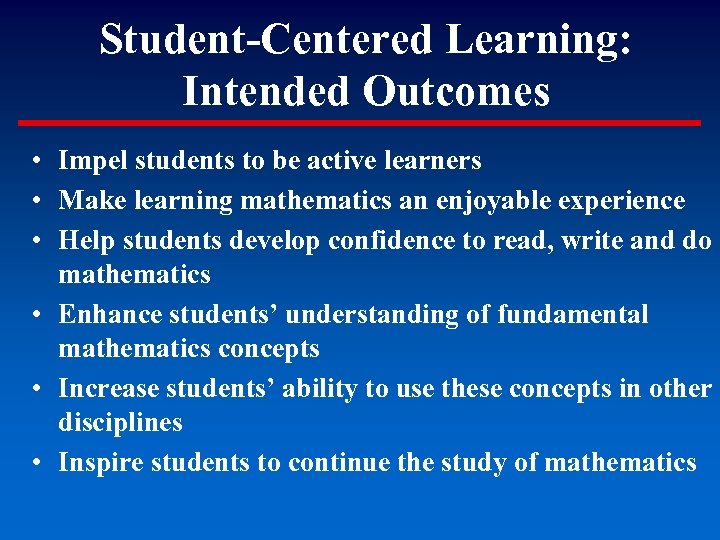 Student-Centered Learning: Intended Outcomes

• Impel students to be active learners
• Make learning mathematics an enjoyable experience
• Help students develop confidence to read, write and do mathematics
• Enhance students’ understanding of fundamental mathematics concepts
• Increase students’ ability to use these concepts in other disciplines
• Inspire students to continue the study of mathematics